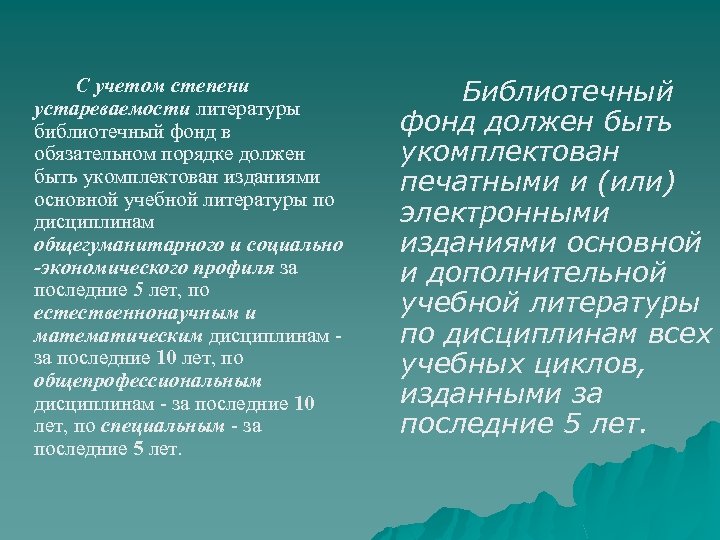 С учетом степени устареваемости литературы библиотечный фонд в обязательном порядке должен быть укомплектован изданиями основной учебной литературы по дисциплинам общегуманитарного и социально -экономического профиля за последние 5 лет, по естественнонаучным и математическим дисциплинам - за последние 10 лет, по общепрофессиональным дисциплинам - за последние 10 лет, по специальным - за последние 5 лет.

Библиотечный фонд должен быть укомплектован печатными и (или) электронными изданиями основной и дополнительной учебной литературы по дисциплинам всех учебных циклов, изданными за последние 5 лет.